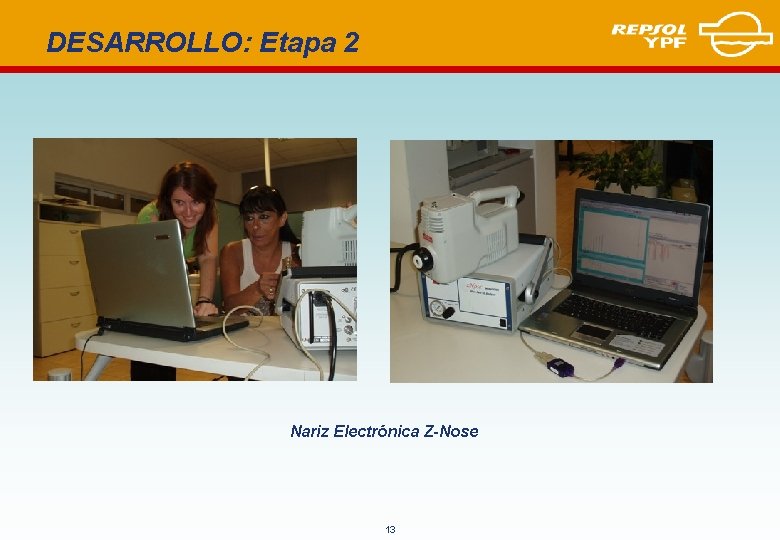 DESARROLLO: Etapa 2

REPSOL YPF

Nariz Electrónica Z-Nose

13